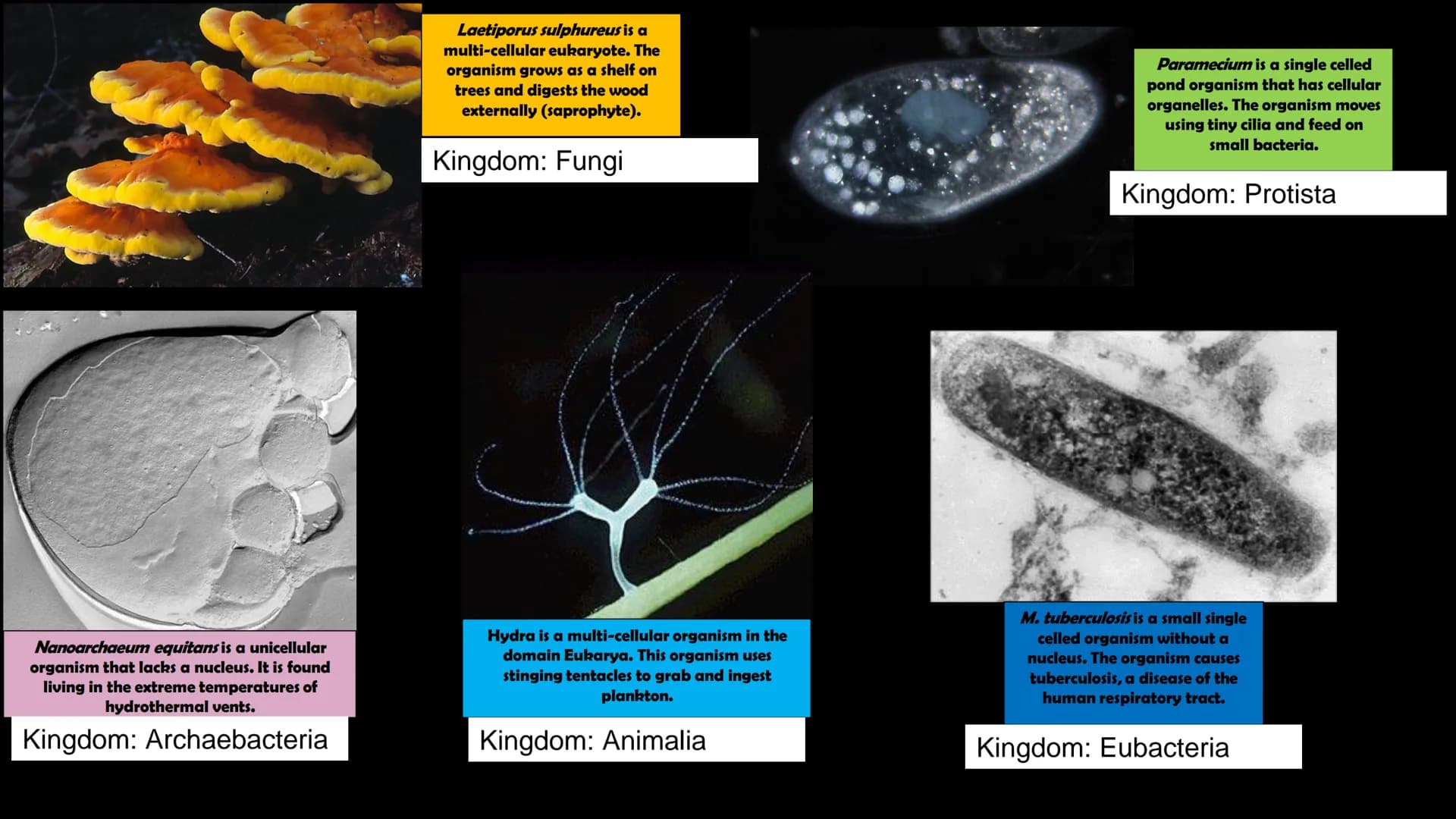 Laetiporus sulphureus is a multi-cellular eukaryote. The organism grows as a shelf on trees and digests the wood externally (saprophyte).

Kingdom: Fungi

Paramecium is a single celled pond organism that has cellular organelles. The organism moves using tiny cilia and feed on small bacteria.

Kingdom: Protista

Nanoarchaeum equitans is a unicellular organism that lacks a nucleus. It is found living in the extreme temperatures of hydrothermal vents.

Kingdom: Archaebacteria

Hydra is a multi-cellular organism in the domain Eukarya. This organism uses stinging tentacles to grab and ingest plankton.

Kingdom: Animalia

M. tuberculosis is a small single celled organism without a nucleus. The organism causes tuberculosis, a disease of the human respiratory tract.

Kingdom: Eubacteria